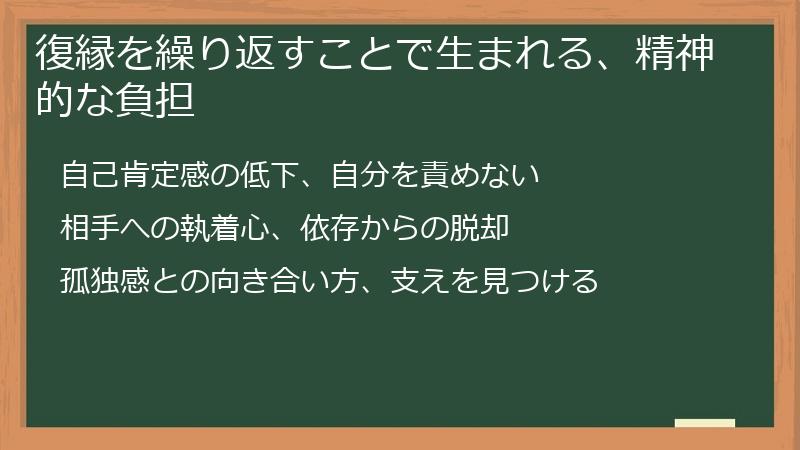 復縁を繰り返すことで生まれる、精神的な負担

自己肯定感の低下、自分を責めない

相手への執着心、依存からの脱却

孤独感との向き合い方、支えを見つける